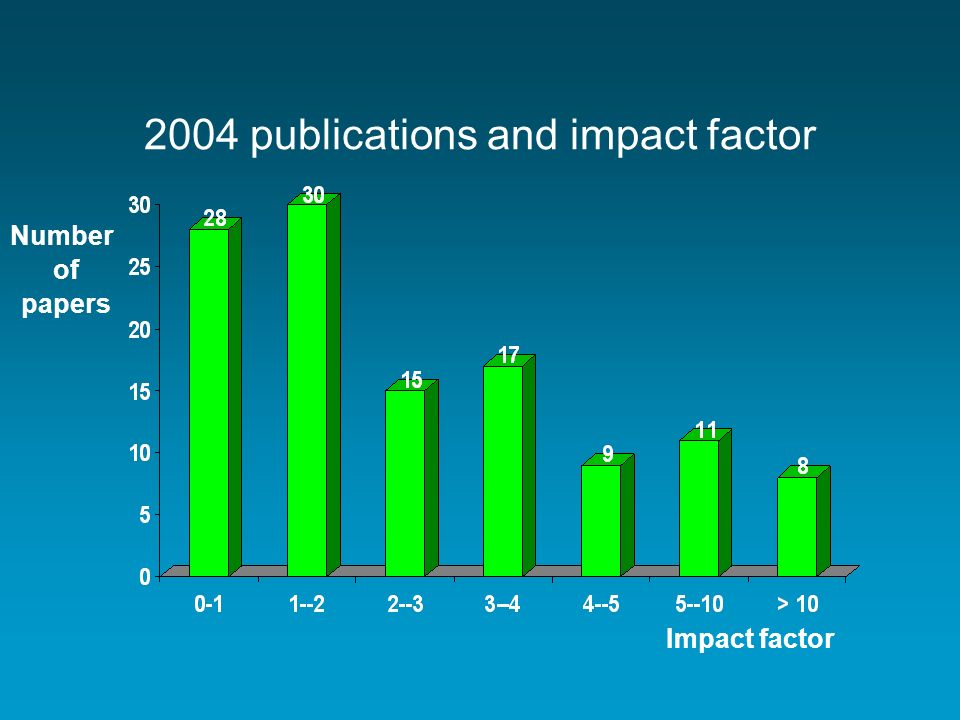 2004 publications and impact factor

Number of papers

30
25
20
15
10
5
0

28
30
15
17
9
11
8

0-1
1--2
2--3
3–4
4--5
5--10
> 10

Impact factor